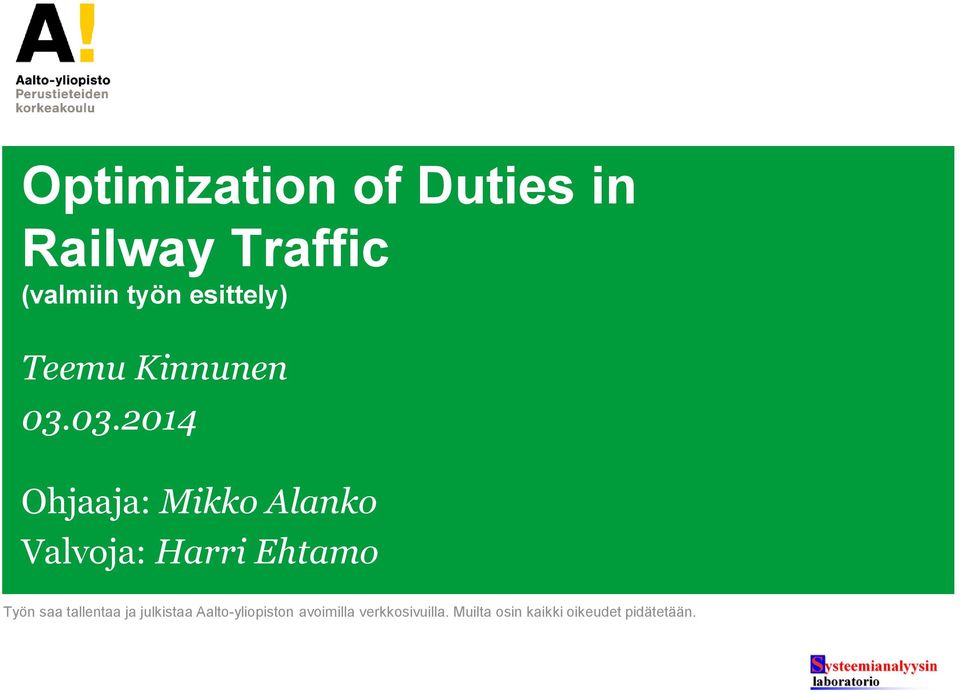 A!
Aalto-yliopisto
Perustieteiden
korkeakoulu

Optimization of Duties in Railway Traffic
(valmiin työn esittely)

Teemu Kinnunen
03.03.2014

Ohjaaja: Mikko Alanko
Valvoja: Harri Ehtamo

Työn saa tallentaa ja julkistaa Aalto-yliopiston avoimilla verkkosivuilla. Muilta osin kaikki oikeudet pidätetään.

Systeemianalyysin
laboratorio